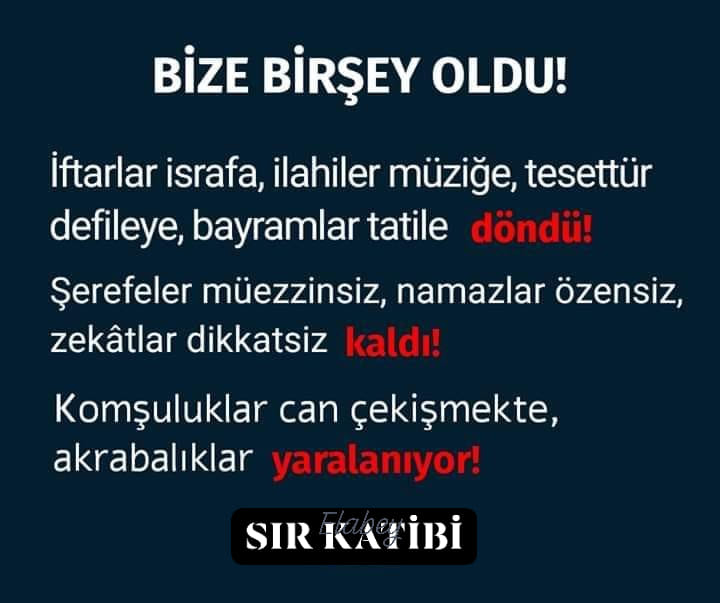 BİZE BİRŞEY OLDU!

İftarlar israfa, ilahiler müziğe, tesettür defileye, bayramlar tatile döndü!

Şerefeler müezzinsiz, namazlar özensiz, zekâtlar dikkatsiz kaldı!

Komşuluklar can çekişmekte, akrabalıklar yaralanıyor!

Elabey
SIR KATİBİ